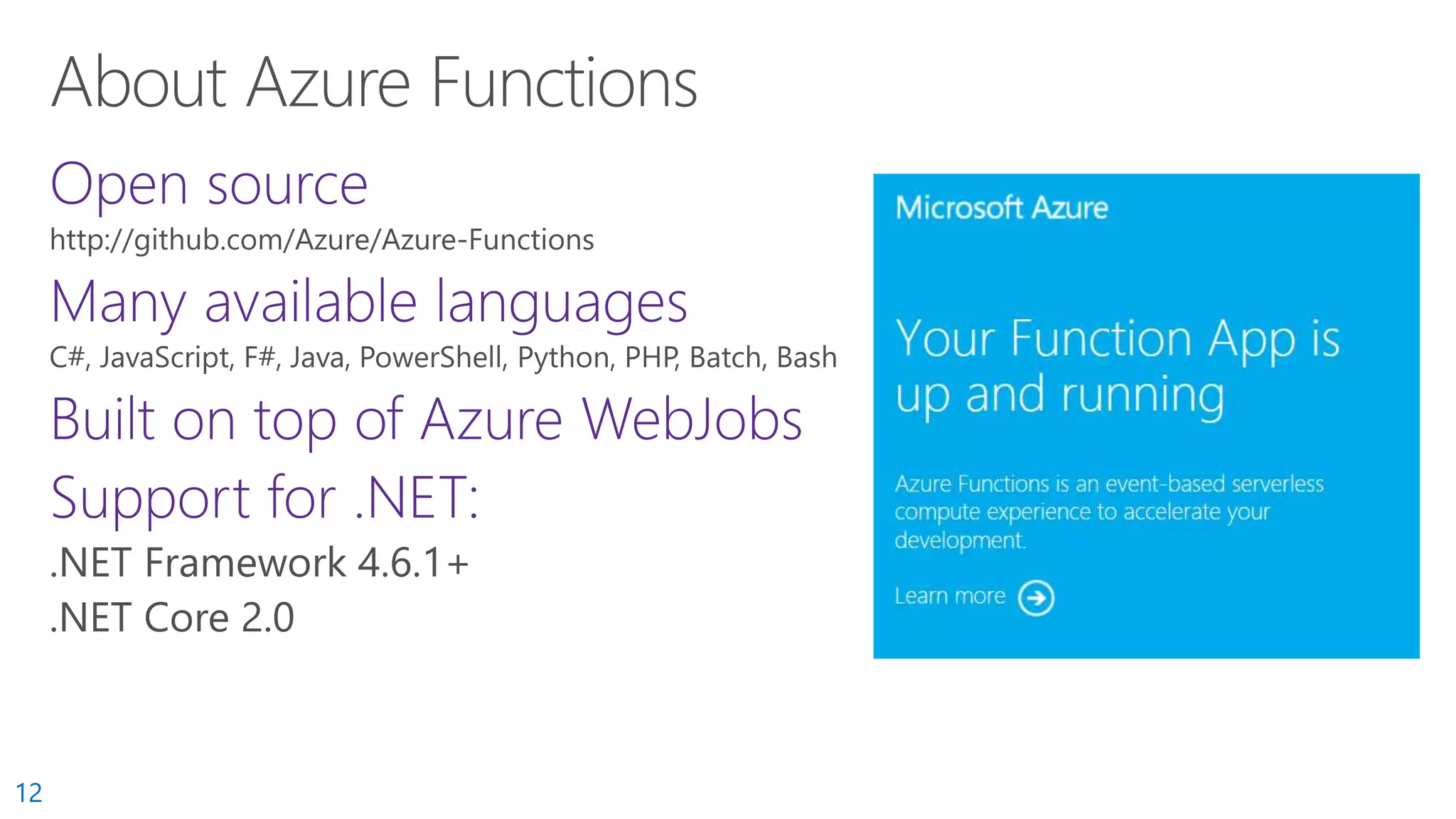 About Azure Functions

Open source

http://github.com/Azure/Azure-Functions

Many available languages

C#, JavaScript, F#, Java, PowerShell, Python, PHP, Batch, Bash

Built on top of Azure WebJobs

Support for .NET:

.NET Framework 4.6.1+

.NET Core 2.0

Microsoft Azure

Your Function App is up and running

Azure Functions is an event-based serverless compute experience to accelerate your development.

Learn more

12